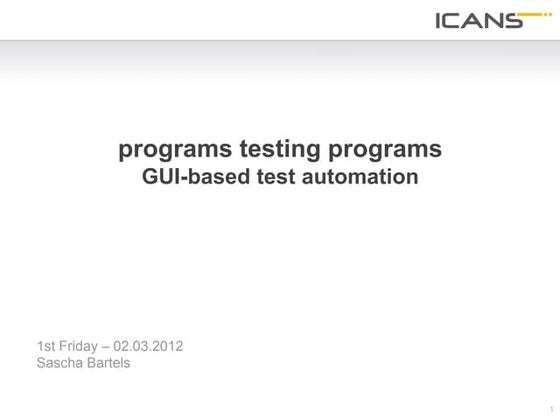 ICANS

programs testing programs
GUI-based test automation

1st Friday – 02.03.2012
Sascha Bartels

1